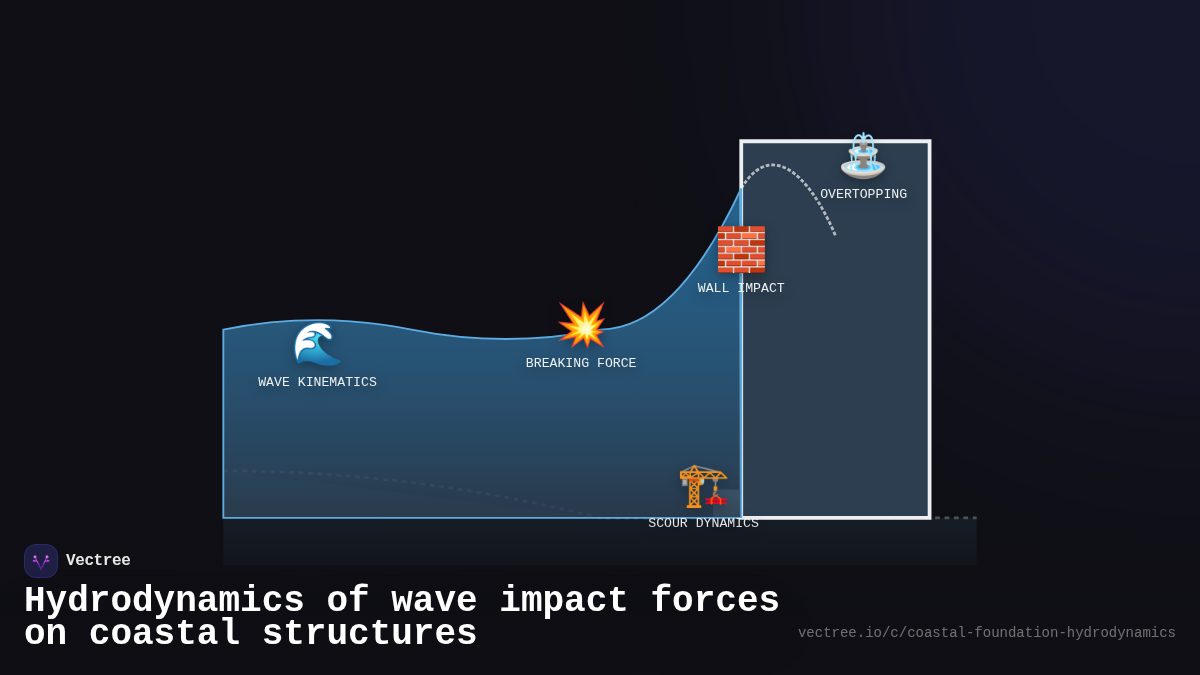 OVERTOPPING

WALL IMPACT

BREAKING FORCE

WAVE KINEMATICS

SCOUR DYNAMICS

Vectree

Hydrodynamics of wave impact forces on coastal structures

vectree.io/c/coastal-foundation-hydrodynamics